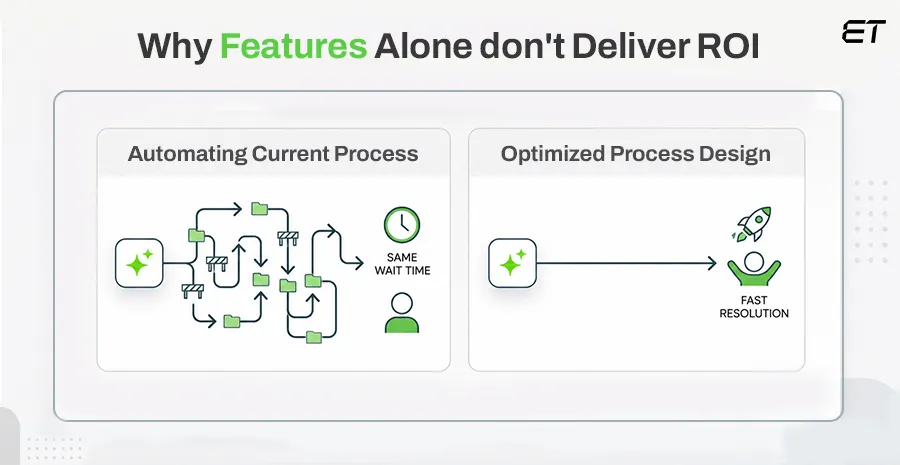 Why Features Alone don't Deliver ROI

ET

Automating Current Process

SAME WAIT TIME

Optimized Process Design

FAST RESOLUTION